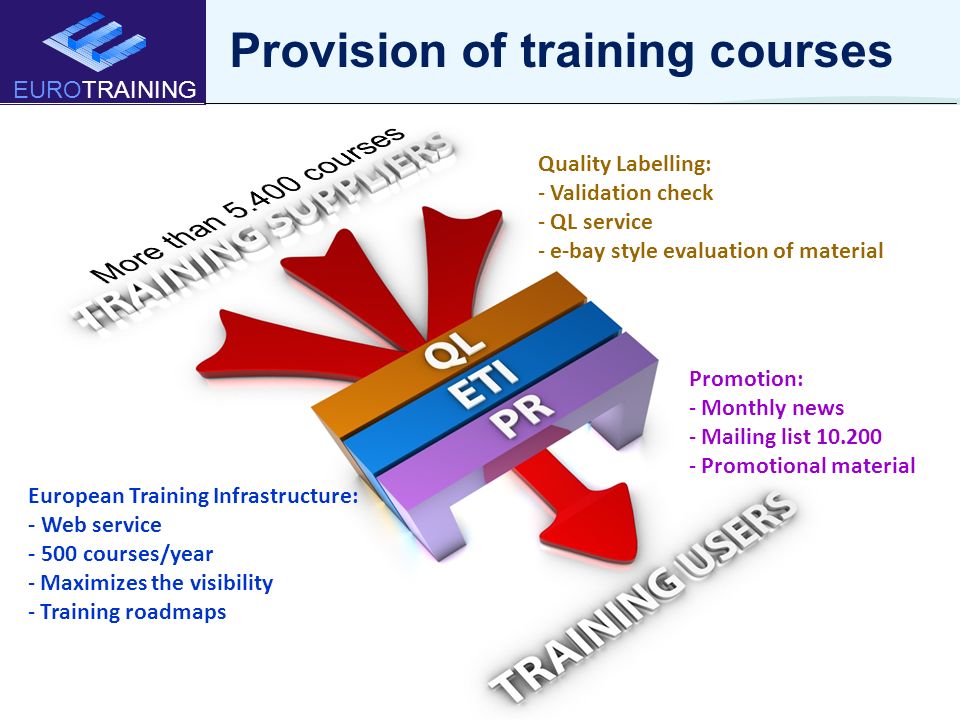 EUROTRAINING

Provision of training courses

More than 5.400 courses
TRAINING SUPPLIERS

Quality Labelling:
- Validation check
- QL service
- e-bay style evaluation of material

QL
ETI
PR

Promotion:
- Monthly news
- Mailing list 10.200
- Promotional material

European Training Infrastructure:
- Web service
- 500 courses/year
- Maximizes the visibility
- Training roadmaps

TRAINING USERS